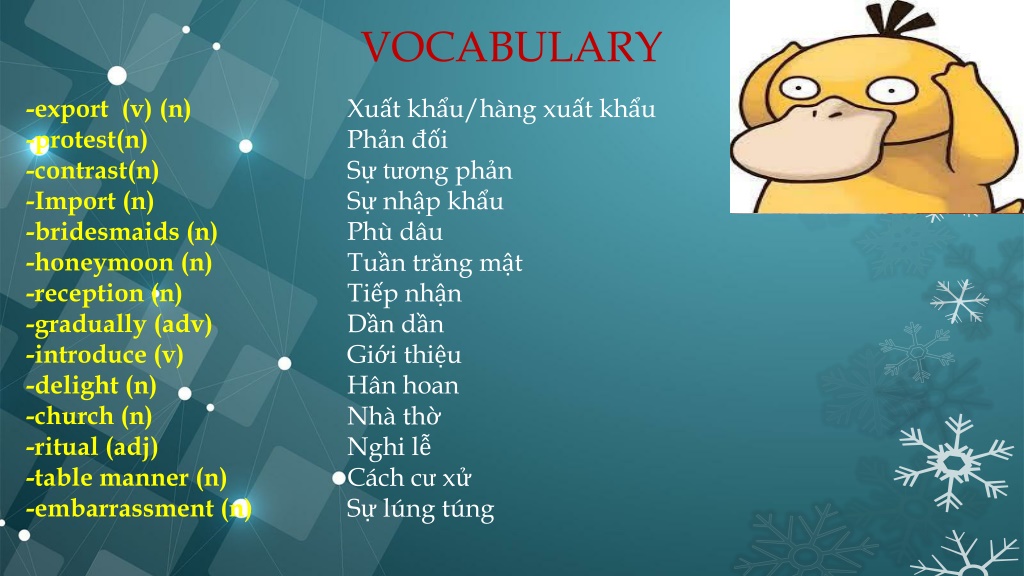 VOCABULARY

-export (v) (n)
-protest(n)
-contrast(n)
-Import (n)
-bridesmaids (n)
-honeymoon (n)
-reception (n)
-gradually (adv)
-introduce (v)
-delight (n)
-church (n)
-ritual (adj)
-table manner (n)
-embarrassment (n)

Xuất khẩu/hàng xuất khẩu
Phản đối
Sự tương phản
Sự nhập khẩu
Phù dâu
Tuần trăng mật
Tiếp nhận
Dần dần
Giới thiệu
Hân hoan
Nhà thờ
Nghi lễ
Cách cư xử
Sự lúng túng